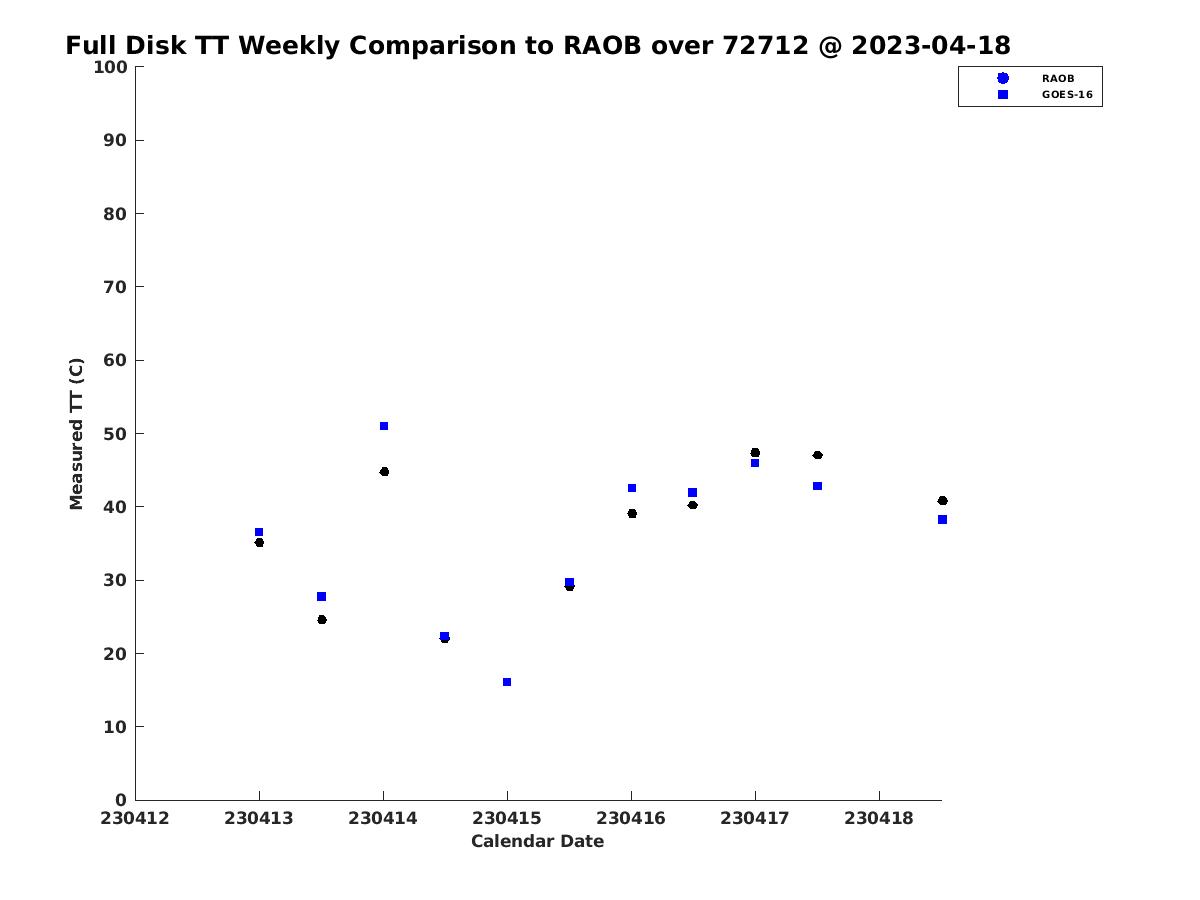 Full Disk TT Weekly Comparison to RAOB over 72712 @ 2023-04-18

RAOB
GOES-16

Measured TT (C)

100
90
80
70
60
50
40
30
20
10
0

230412 230413 230414 230415 230416 230417 230418

Calendar Date